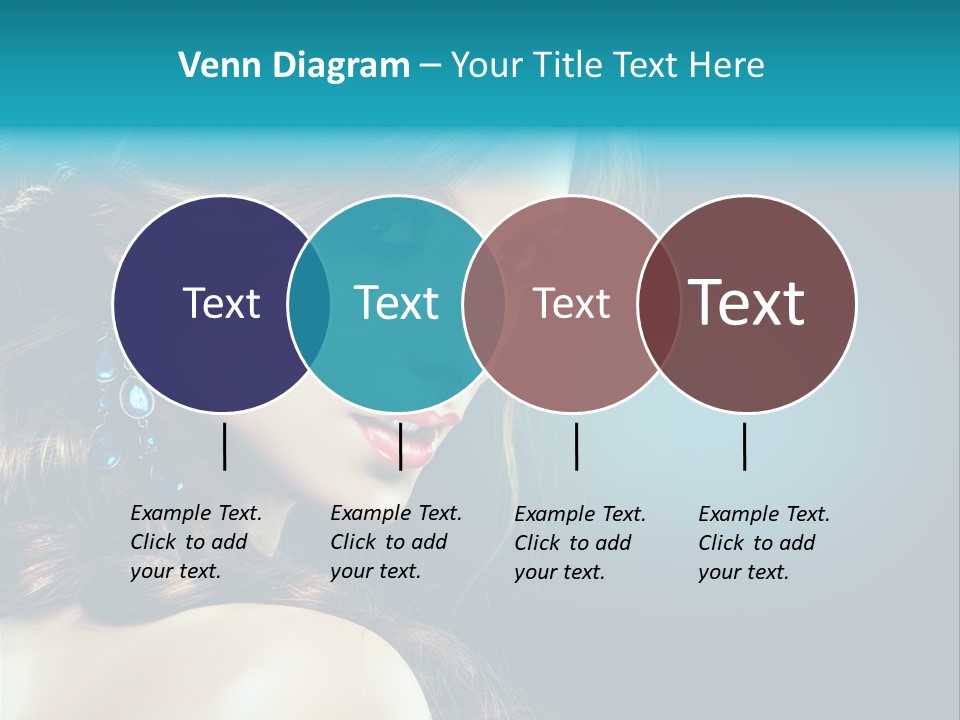 Venn Diagram – Your Title Text Here

Text

Text

Text

Text

Example Text. Click to add your text.

Example Text. Click to add your text.

Example Text. Click to add your text.

Example Text. Click to add your text.